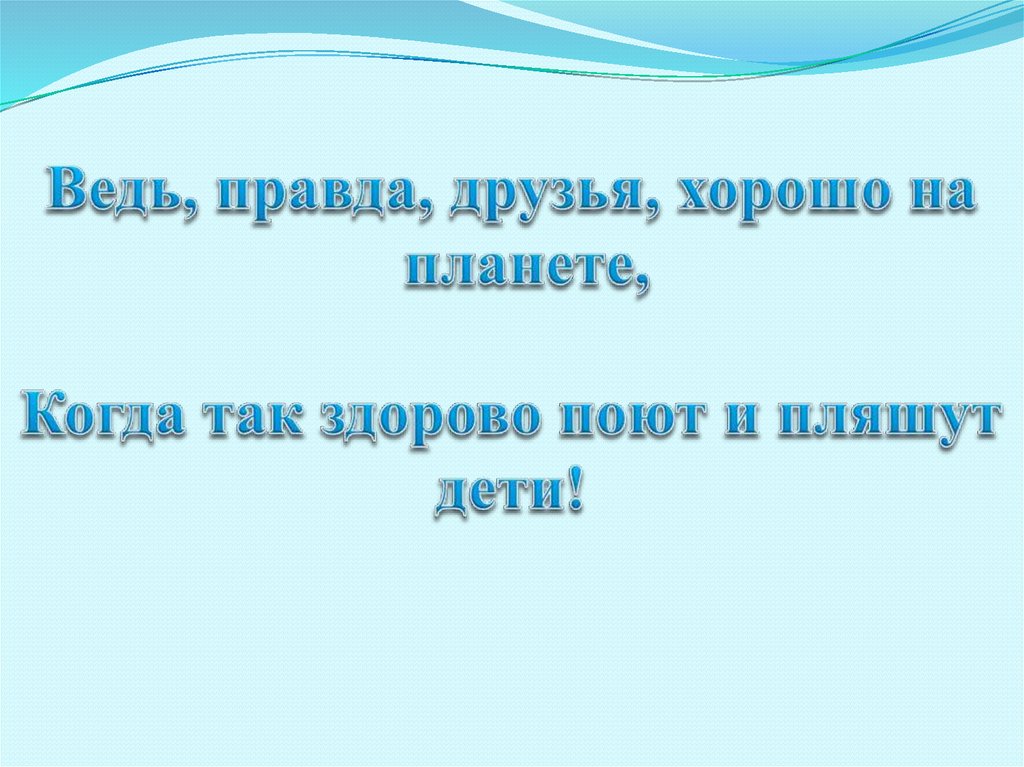 Ведь, правда, друзья, хорошо на планете,

Когда так здорово поют и пляшут дети!